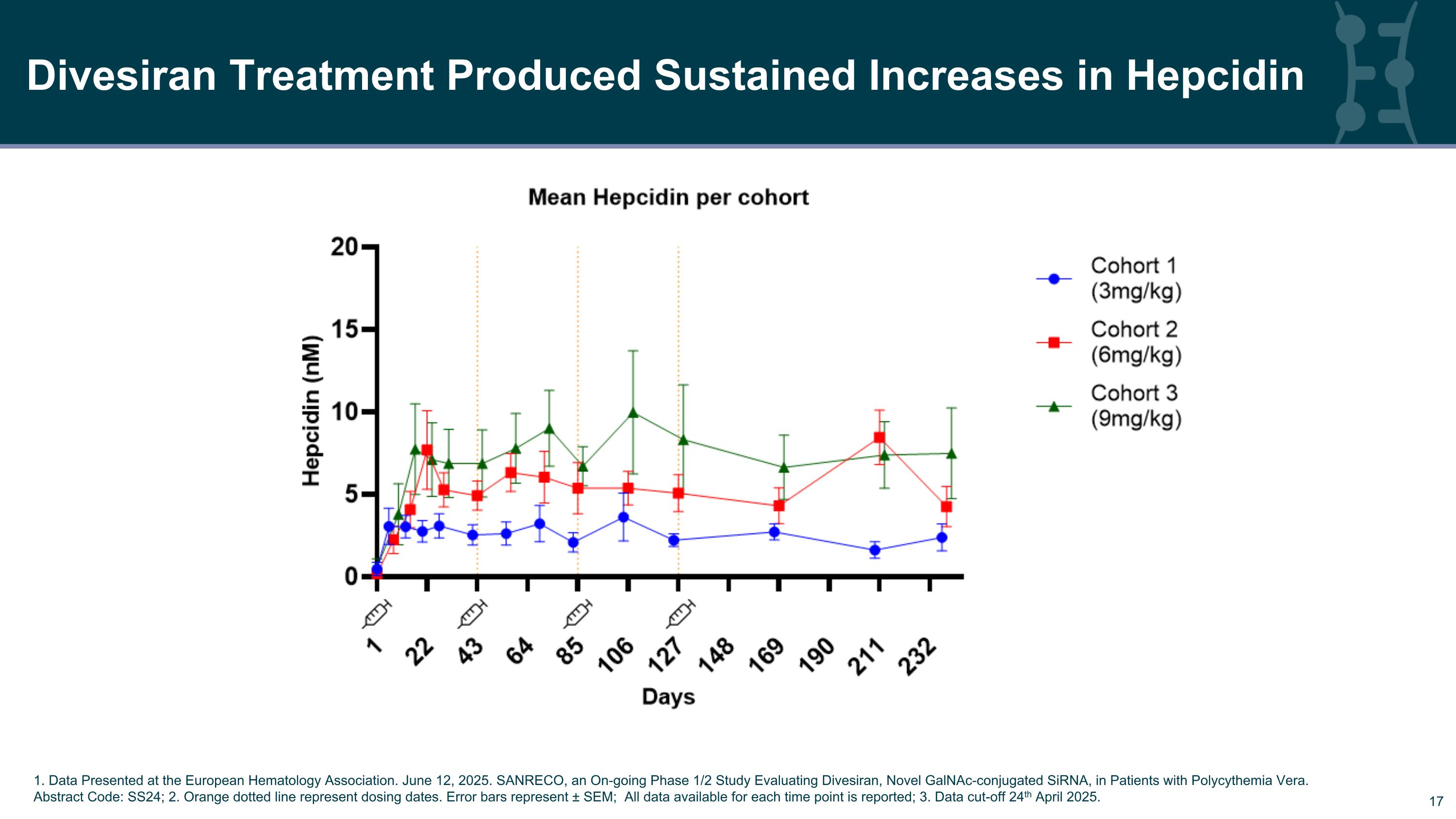 Divesiran Treatment Produced Sustained Increases in Hepcidin

Mean Hepcidin per cohort

Hepcidin (nM)

20
15
10
5
0

1
22
43
64
85
106
127
148
169
190
211
232

Days

Cohort 1 (3mg/kg)
Cohort 2 (6mg/kg)
Cohort 3 (9mg/kg)

1. Data Presented at the European Hematology Association. June 12, 2025. SANRECO, an On-going Phase 1/2 Study Evaluating Divesiran, Novel GalNAc-conjugated SiRNA, in Patients with Polycythemia Vera. Abstract Code: SS24; 2. Orange dotted line represent dosing dates. Error bars represent ± SEM; All data available for each time point is reported; 3. Data cut-off 24th April 2025.

17